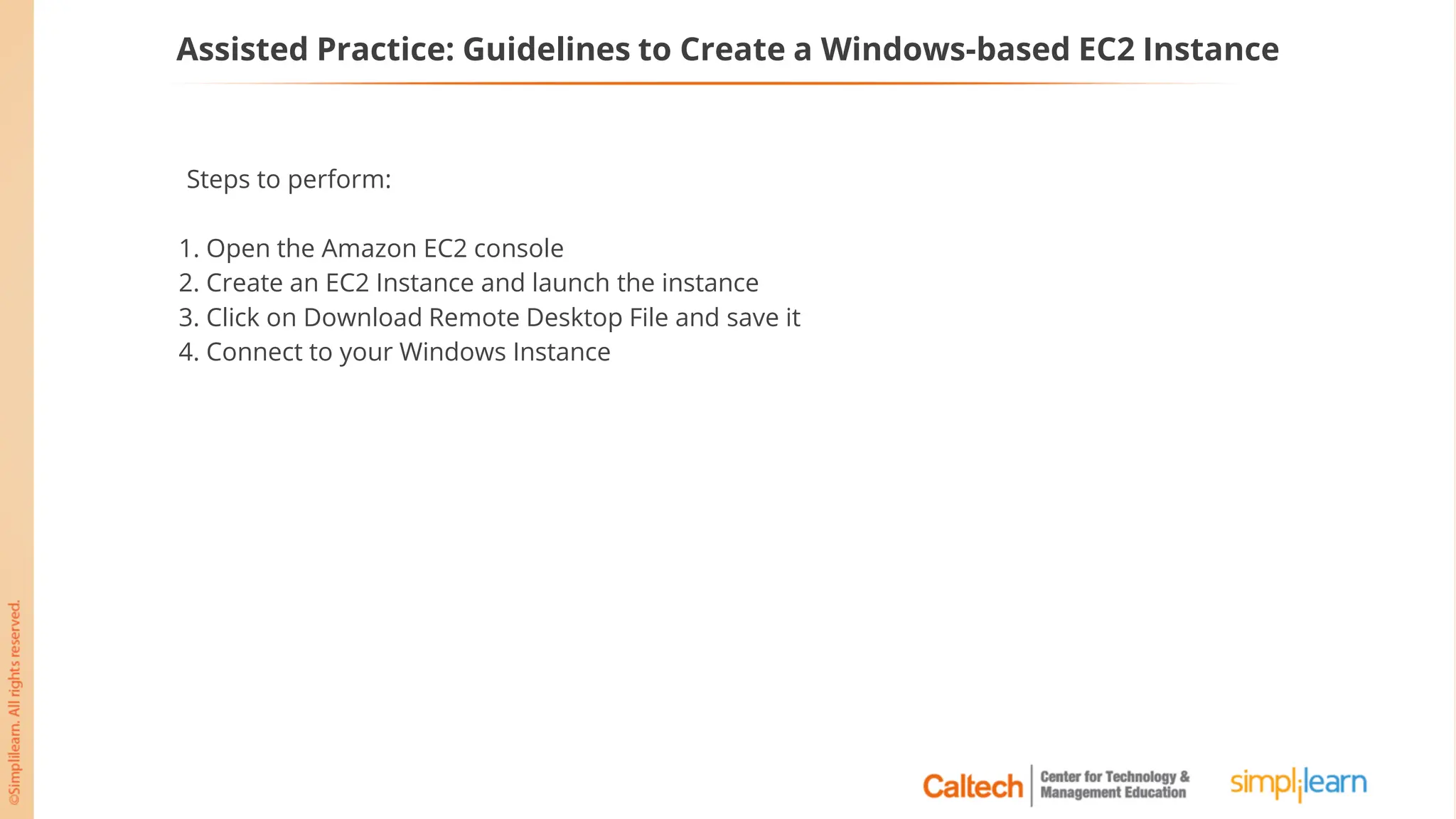 Assisted Practice: Guidelines to Create a Windows-based EC2 Instance

Steps to perform:

1. Open the Amazon EC2 console
2. Create an EC2 Instance and launch the instance
3. Click on Download Remote Desktop File and save it
4. Connect to your Windows Instance

©Simplilearn. All rights reserved.

Caltech Center for Technology & Management Education

simplilearn